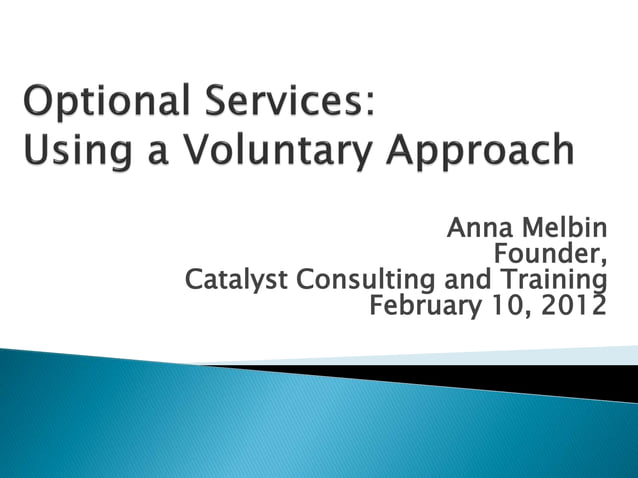 Optional Services:
Using a Voluntary Approach

Anna Melbin
Founder,
Catalyst Consulting and Training
February 10, 2012